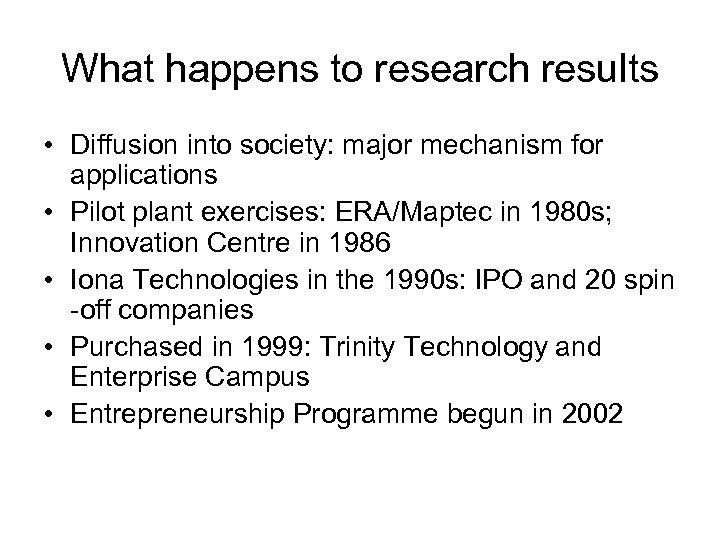 What happens to research results

• Diffusion into society: major mechanism for applications
• Pilot plant exercises: ERA/Maptec in 1980s; Innovation Centre in 1986
• Iona Technologies in the 1990s: IPO and 20 spin -off companies
• Purchased in 1999: Trinity Technology and Enterprise Campus
• Entrepreneurship Programme begun in 2002